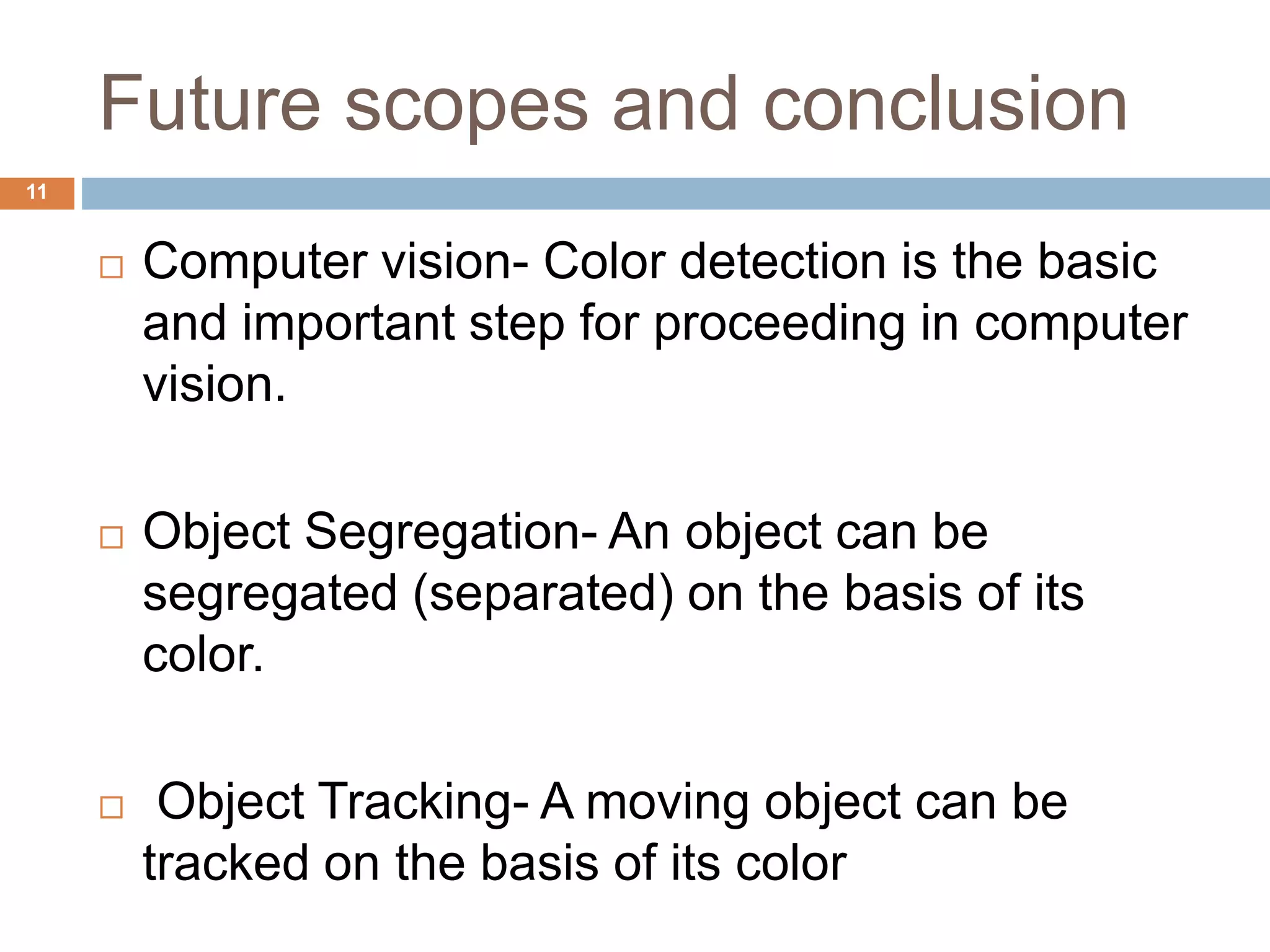 Future scopes and conclusion

11

□ Computer vision- Color detection is the basic and important step for proceeding in computer vision.

□ Object Segregation- An object can be segregated (separated) on the basis of its color.

□ Object Tracking- A moving object can be tracked on the basis of its color